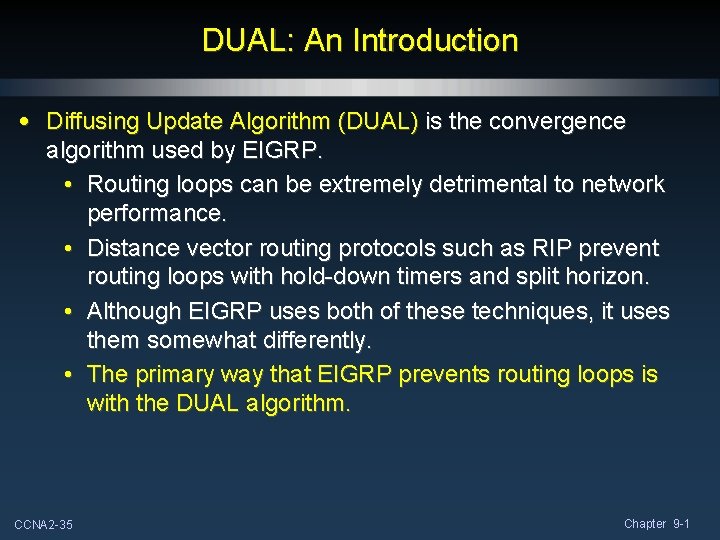 DUAL: An Introduction

• Diffusing Update Algorithm (DUAL) is the convergence algorithm used by EIGRP.

• Routing loops can be extremely detrimental to network performance.

• Distance vector routing protocols such as RIP prevent routing loops with hold-down timers and split horizon.

• Although EIGRP uses both of these techniques, it uses them somewhat differently.

• The primary way that EIGRP prevents routing loops is with the DUAL algorithm.

CCNA2-35

Chapter 9-1